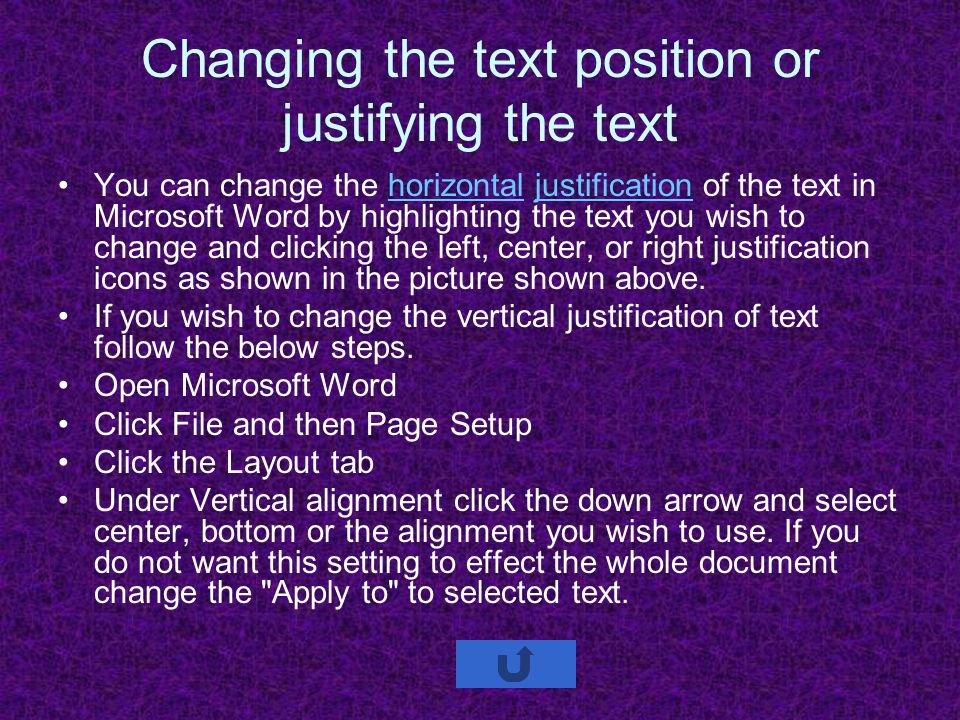 Changing the text position or justifying the text

• You can change the horizontal justification of the text in Microsoft Word by highlighting the text you wish to change and clicking the left, center, or right justification icons as shown in the picture shown above.
• If you wish to change the vertical justification of text follow the below steps.
• Open Microsoft Word
• Click File and then Page Setup
• Click the Layout tab
• Under Vertical alignment click the down arrow and select center, bottom or the alignment you wish to use. If you do not want this setting to effect the whole document change the "Apply to" to selected text.